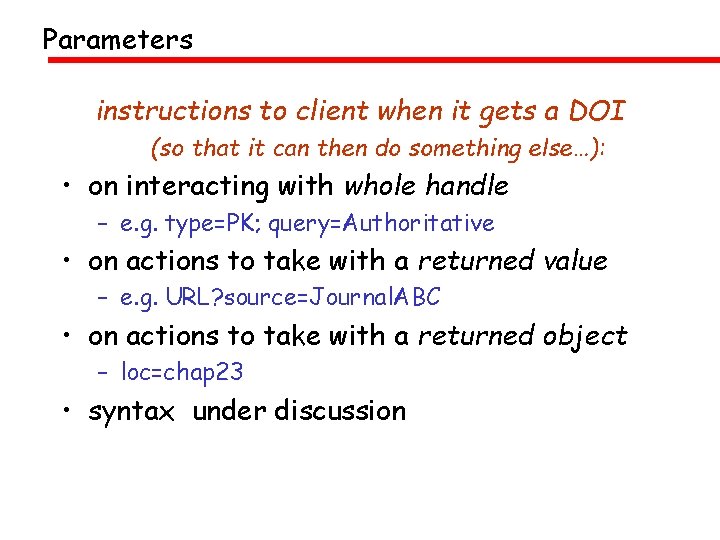 Parameters

instructions to client when it gets a DOI
(so that it can then do something else…):

• on interacting with whole handle
– e.g. type=PK; query=Authoritative
• on actions to take with a returned value
– e.g. URL?source=JournalABC
• on actions to take with a returned object
– loc=chap23
• syntax under discussion